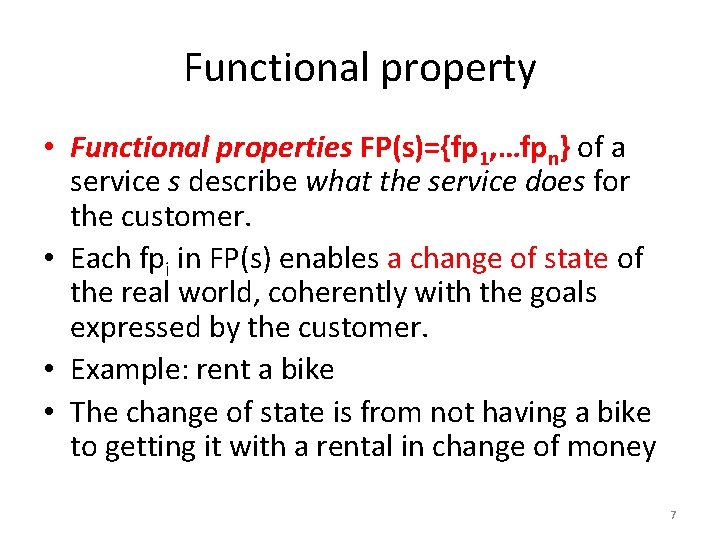 Functional property

• Functional properties $FP(s)=\{fp_1,\ldots fp_n\}$ of a service s describe what the service does for the customer.

• Each $fp_i$ in FP(s) enables a change of state of the real world, coherently with the goals expressed by the customer.

• Example: rent a bike

• The change of state is from not having a bike to getting it with a rental in change of money

7